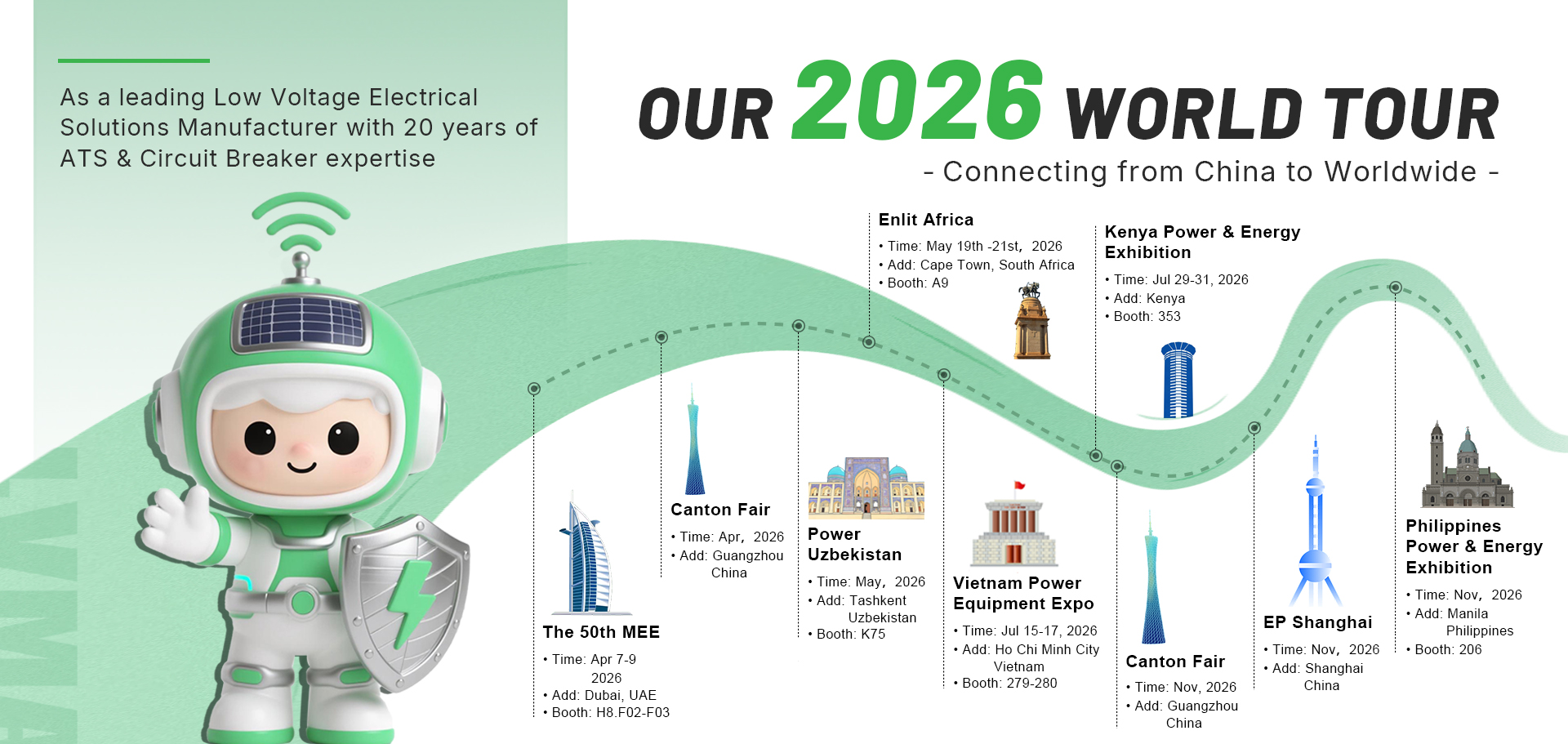 As a leading Low Voltage Electrical Solutions Manufacturer with 20 years of ATS & Circuit Breaker expertise

OUR 2026 WORLD TOUR

- Connecting from China to Worldwide -

The 50th MEE
• Time: Apr 7-9 2026
• Add: Dubai, UAE
• Booth: H8.F02-F03

Canton Fair
• Time: Apr, 2026
• Add: Guangzhou China

Power Uzbekistan
• Time: May, 2026
• Add: Tashkent Uzbekistan
• Booth: K75

Enlit Africa
• Time: May 19th -21st, 2026
• Add: Cape Town, South Africa
• Booth: A9

Vietnam Power Equipment Expo
• Time: Jul 15-17, 2026
• Add: Ho Chi Minh City Vietnam
• Booth: 279-280

Kenya Power & Energy Exhibition
• Time: Jul 29-31, 2026
• Add: Kenya
• Booth: 353

Canton Fair
• Time: Nov, 2026
• Add: Guangzhou China

EP Shanghai
• Time: Nov, 2026
• Add: Shanghai China

Philippines Power & Energy Exhibition
• Time: Nov, 2026
• Add: Manila Philippines
• Booth: 206